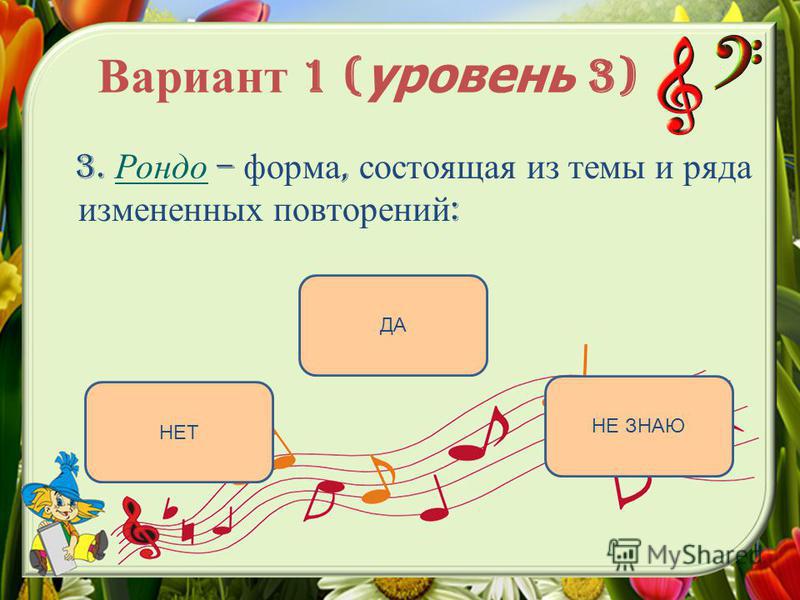 Вариант 1 (уровень 3)

3. Рондо – форма, состоящая из темы и ряда измененных повторений:

ДА

НЕТ

НЕ ЗНАЮ

MyShared